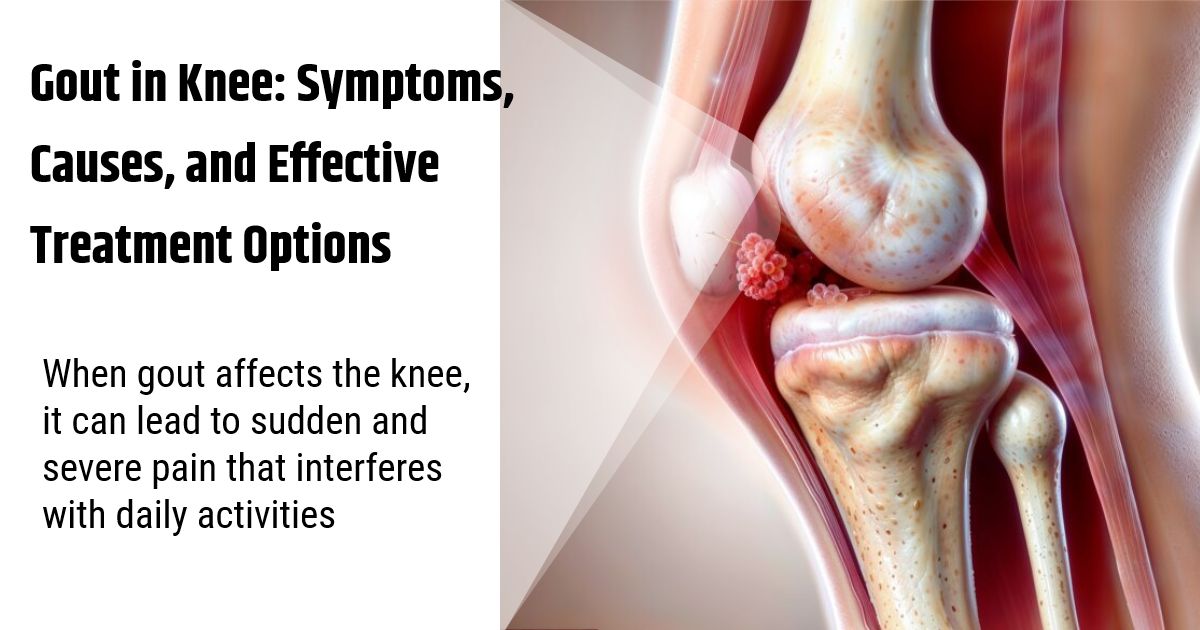 Gout in Knee: Symptoms, Causes, and Effective Treatment Options

When gout affects the knee, it can lead to sudden and severe pain that interferes with daily activities